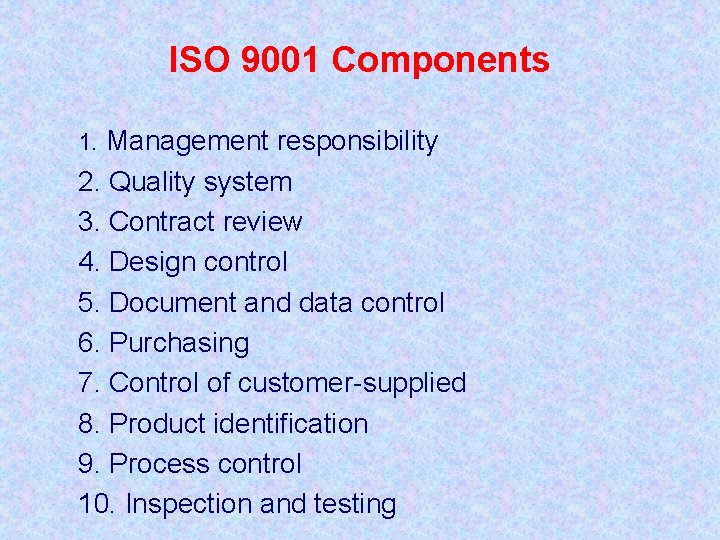 ISO 9001 Components

1. Management responsibility
2. Quality system
3. Contract review
4. Design control
5. Document and data control
6. Purchasing
7. Control of customer-supplied
8. Product identification
9. Process control
10. Inspection and testing